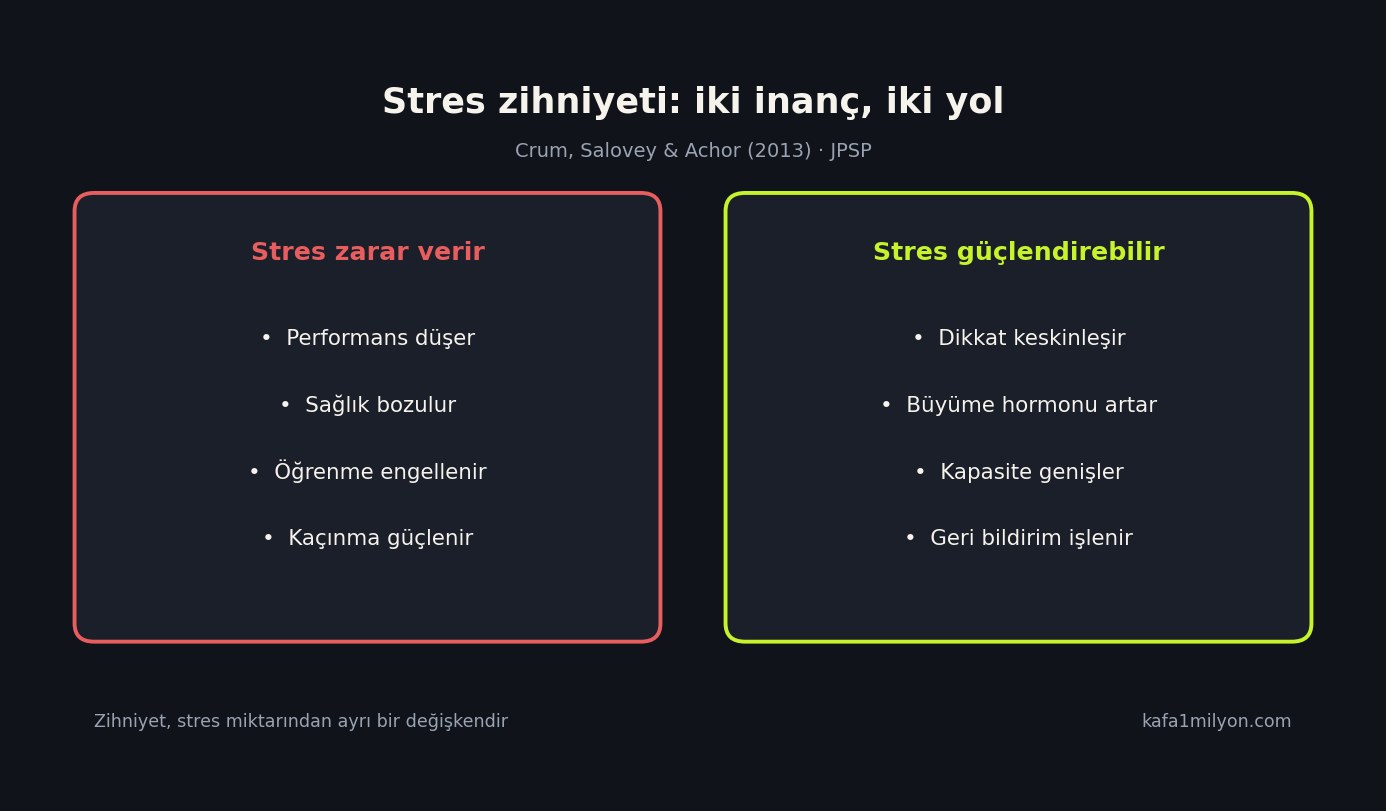 Stres zihniyeti: iki inanç, iki yol

Crum, Salovey & Achor (2013) · JPSP

Stres zarar verir

• Performans düşer

• Sağlık bozulur

• Öğrenme engellenir

• Kaçınma güçlenir

Stres güçlendirebilir

• Dikkat keskinleşir

• Büyüme hormonu artar

• Kapasite genişler

• Geri bildirim işlenir

Zihniyet, stres miktarından ayrı bir değişkendir

kafa1milyon.com